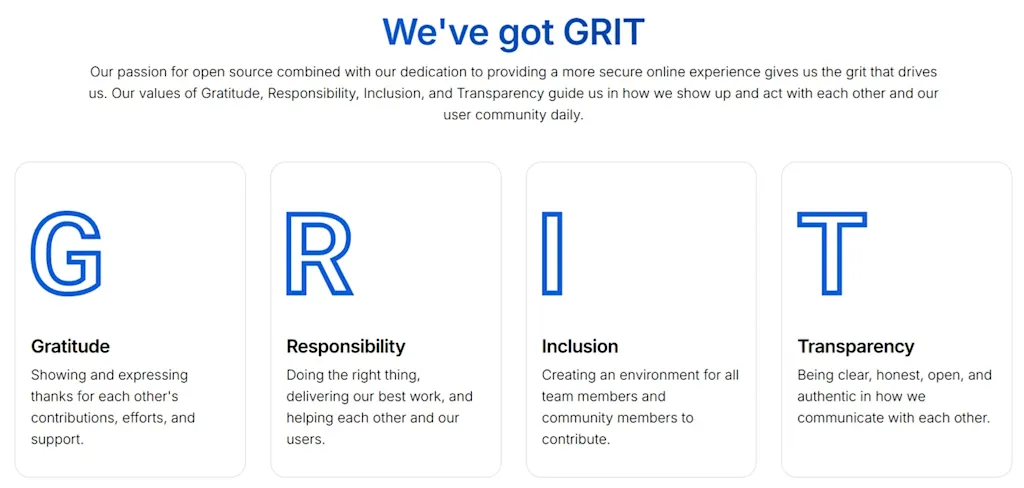 We've got GRIT

Our passion for open source combined with our dedication to providing a more secure online experience gives us the grit that drives us. Our values of Gratitude, Responsibility, Inclusion, and Transparency guide us in how we show up and act with each other and our user community daily.

G

Gratitude

Showing and expressing thanks for each other's contributions, efforts, and support.

R

Responsibility

Doing the right thing, delivering our best work, and helping each other and our users.

I

Inclusion

Creating an environment for all team members and community members to contribute.

T

Transparency

Being clear, honest, open, and authentic in how we communicate with each other.